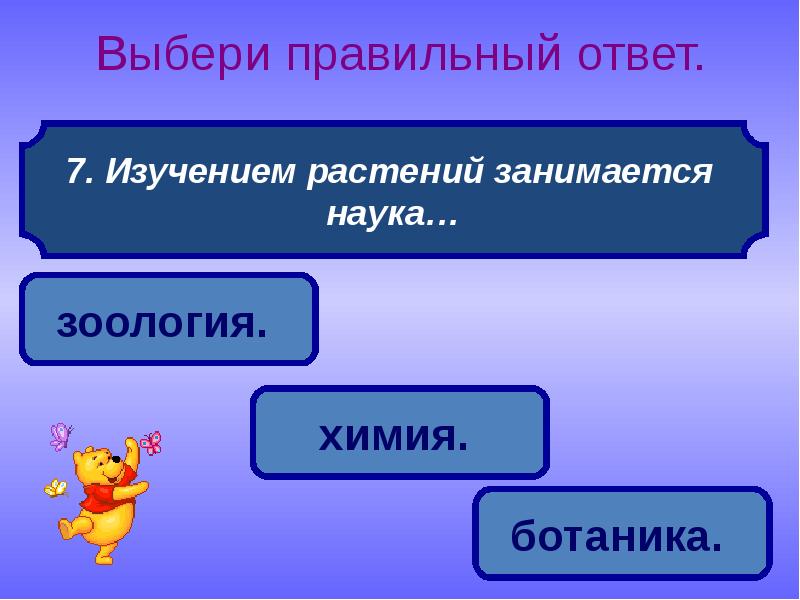 Выбери правильный ответ.

7. Изучением растений занимается наука…

зоология.

химия.

ботаника.